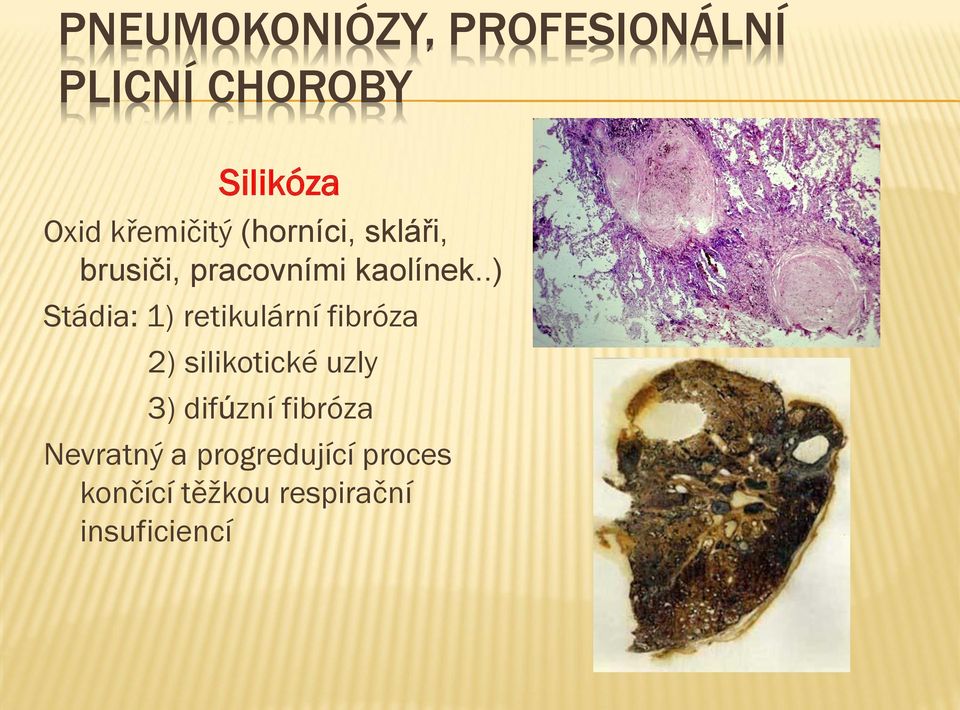 PNEUMOKONIÓZY, PROFESIONÁLNÍ PLICNÍ CHOROBY

Silikóza

Oxid křemičitý (horníci, skláři, brusiči, pracovními kaolínek..)

Stádia: 1) retikulární fibróza

2) silikotické uzly

3) difúzní fibróza

Nevratný a progredující proces končící těžkou respirační insuficiencí